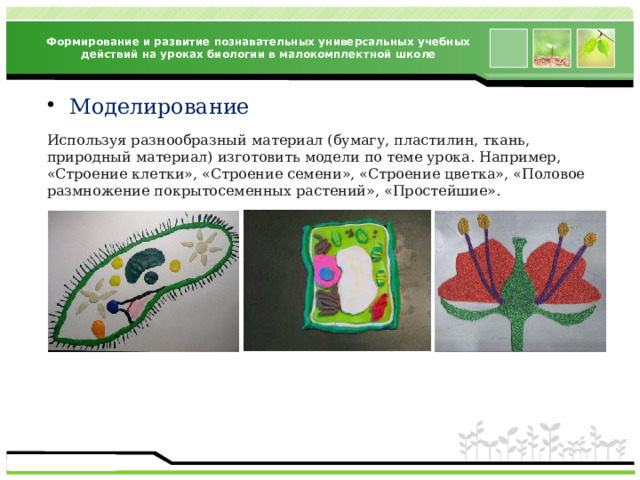 Формирование и развитие познавательных универсальных учебных действий на уроках биологии в малокомплектной школе

• Моделирование

Используя разнообразный материал (бумагу, пластилин, ткань, природный материал) изготовить модели по теме урока. Например, «Строение клетки», «Строение семени», «Строение цветка», «Половое размножение покрытосеменных растений», «Простейшие».